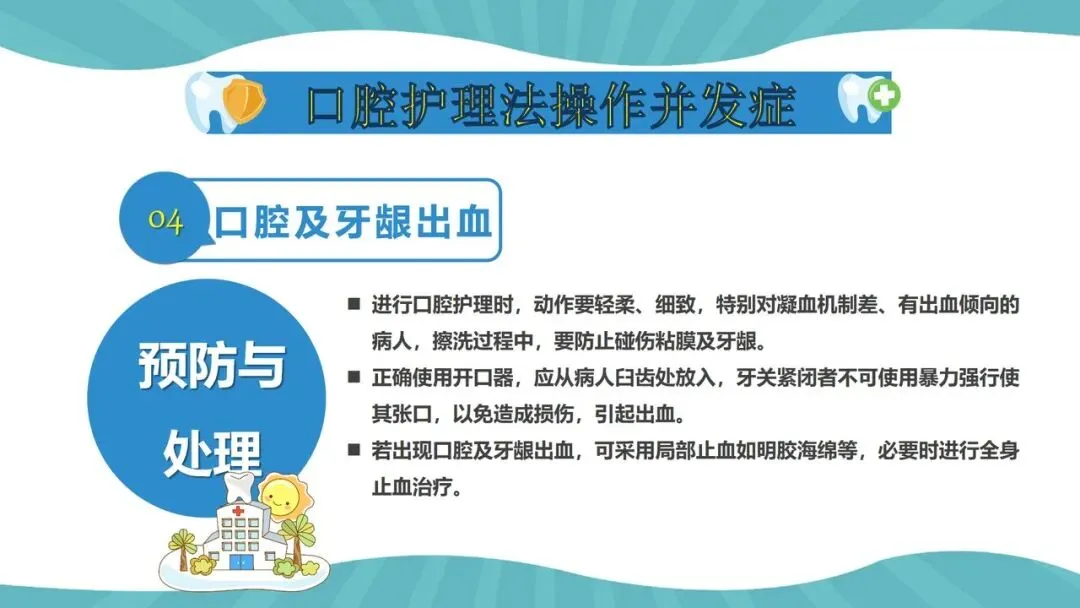 口腔护理法操作并发症

04 口腔及牙龈出血

预防与处理

■ 进行口腔护理时，动作要轻柔、细致，特别对凝血机制差、有出血倾向的病人，擦洗过程中，要防止碰伤粘膜及牙龈。

■ 正确使用开口器，应从病人臼齿处放入，牙关紧闭者不可使用暴力强行使其张口，以免造成损伤，引起出血。

■ 若出现口腔及牙龈出血，可采用局部止血如明胶海绵等，必要时进行全身止血治疗。